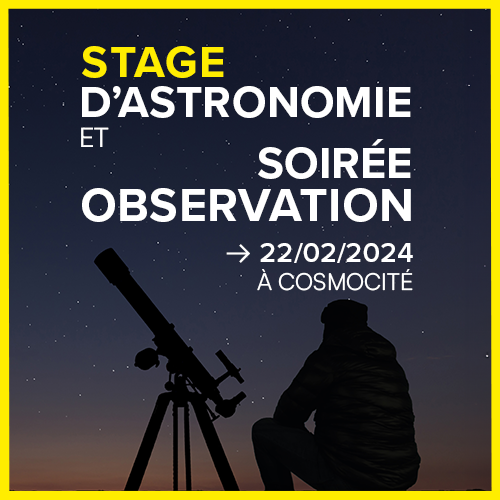 STAGE
D'ASTRONOMIE
ET
SOIRÉE
OBSERVATION

→ 22/02/2024
À COSMOCITÉ